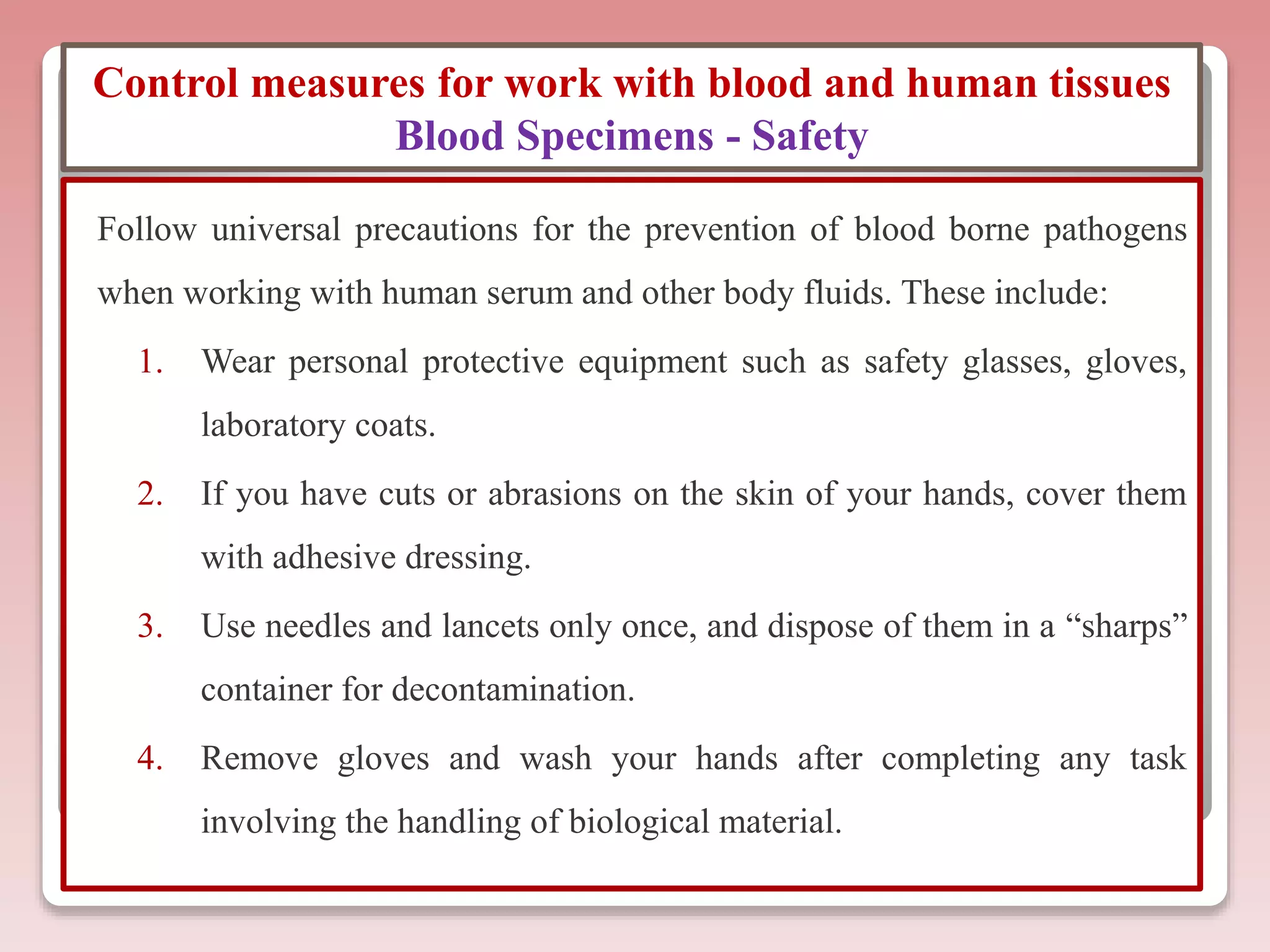 Control measures for work with blood and human tissues
Blood Specimens - Safety

Follow universal precautions for the prevention of blood borne pathogens when working with human serum and other body fluids. These include:

1. Wear personal protective equipment such as safety glasses, gloves, laboratory coats.

2. If you have cuts or abrasions on the skin of your hands, cover them with adhesive dressing.

3. Use needles and lancets only once, and dispose of them in a “sharps” container for decontamination.

4. Remove gloves and wash your hands after completing any task involving the handling of biological material.